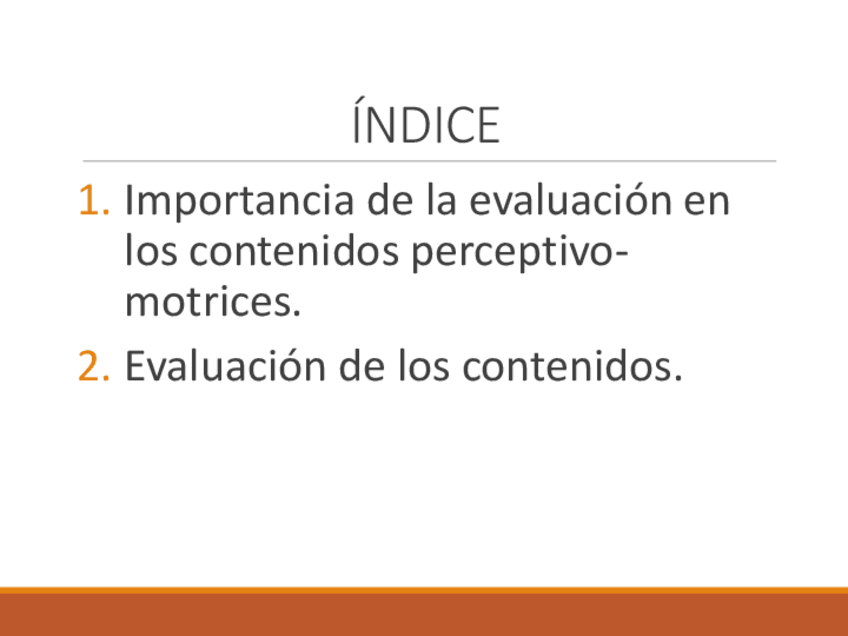 ÍNDICE

1. Importancia de la evaluación en los contenidos perceptivo-motrices.
2. Evaluación de los contenidos.